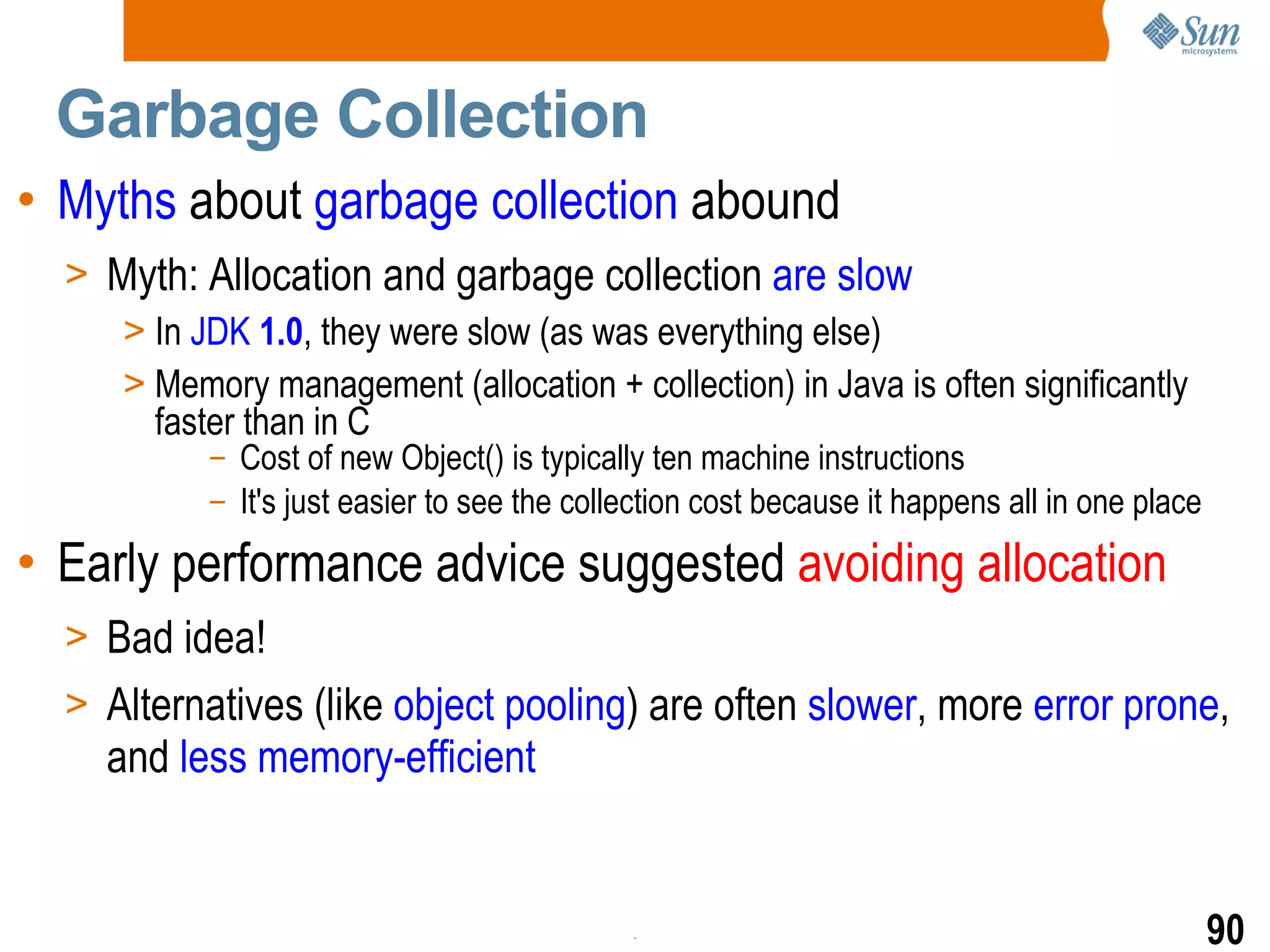 Sun microsystems

Garbage Collection

• Myths about garbage collection abound

> Myth: Allocation and garbage collection are slow

> In JDK 1.0, they were slow (as was everything else)

> Memory management (allocation + collection) in Java is often significantly faster than in C

– Cost of new Object() is typically ten machine instructions

– It's just easier to see the collection cost because it happens all in one place

• Early performance advice suggested avoiding allocation

> Bad idea!

> Alternatives (like object pooling) are often slower, more error prone, and less memory-efficient

90